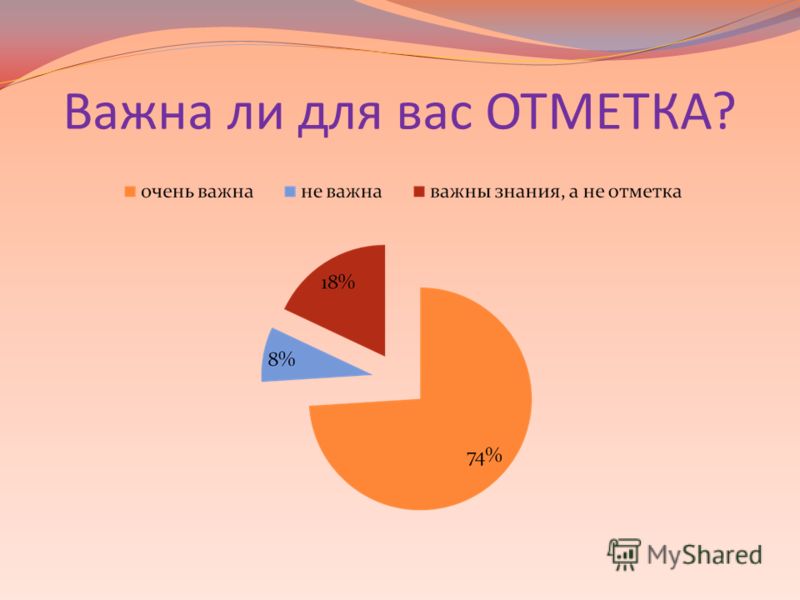 Важна ли для вас ОТМЕТКА?

очень важна
не важна
важны знания, а не отметка

18%
8%
74%

MyShared